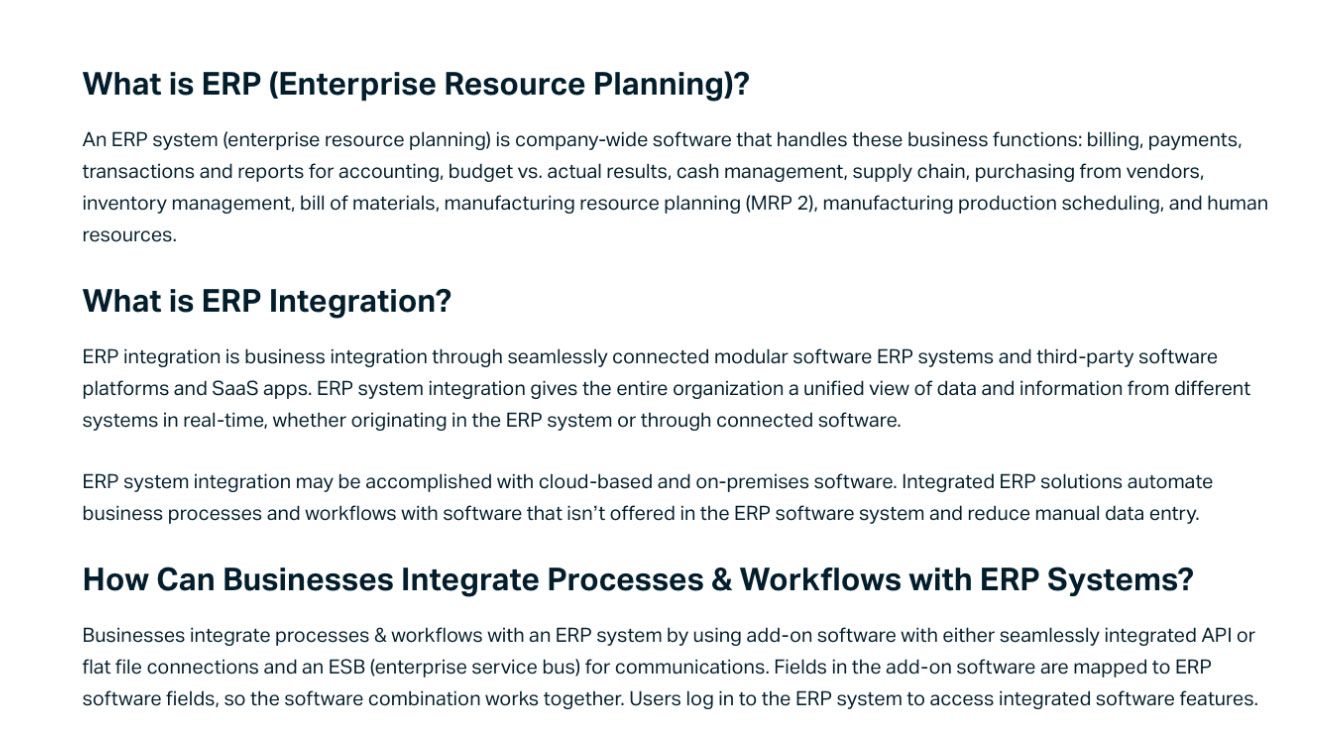 What is ERP (Enterprise Resource Planning)?

An ERP system (enterprise resource planning) is company-wide software that handles these business functions: billing, payments, transactions and reports for accounting, budget vs. actual results, cash management, supply chain, purchasing from vendors, inventory management, bill of materials, manufacturing resource planning (MRP 2), manufacturing production scheduling, and human resources.

What is ERP Integration?

ERP integration is business integration through seamlessly connected modular software ERP systems and third-party software platforms and SaaS apps. ERP system integration gives the entire organization a unified view of data and information from different systems in real-time, whether originating in the ERP system or through connected software.

ERP system integration may be accomplished with cloud-based and on-premises software. Integrated ERP solutions automate business processes and workflows with software that isn't offered in the ERP software system and reduce manual data entry.

How Can Businesses Integrate Processes & Workflows with ERP Systems?

Businesses integrate processes & workflows with an ERP system by using add-on software with either seamlessly integrated API or flat file connections and an ESB (enterprise service bus) for communications. Fields in the add-on software are mapped to ERP software fields, so the software combination works together. Users log in to the ERP system to access integrated software features.